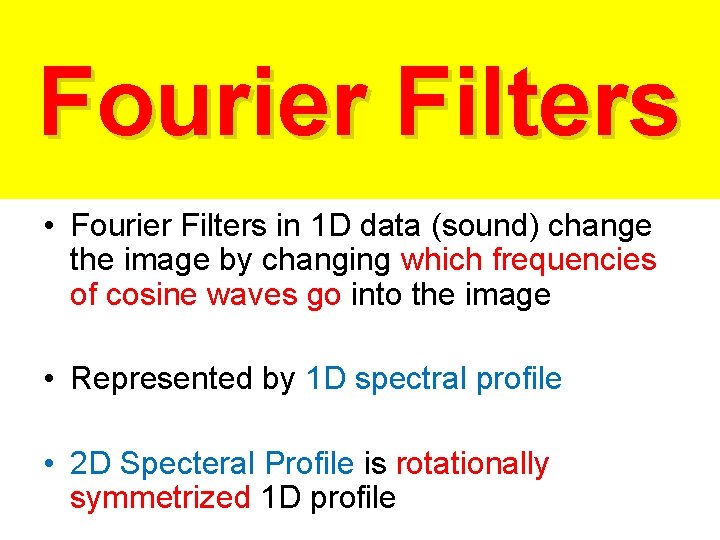 Fourier Filters

• Fourier Filters in 1D data (sound) change the image by changing which frequencies of cosine waves go into the image

• Represented by 1D spectral profile

• 2D Specteral Profile is rotationally symmetrized 1D profile